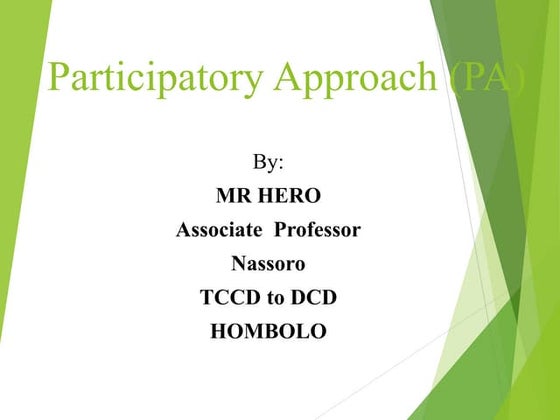 Participatory Approach (PA)

By:

MR HERO

Associate Professor

Nassoro

TCCD to DCD

HOMBOLO